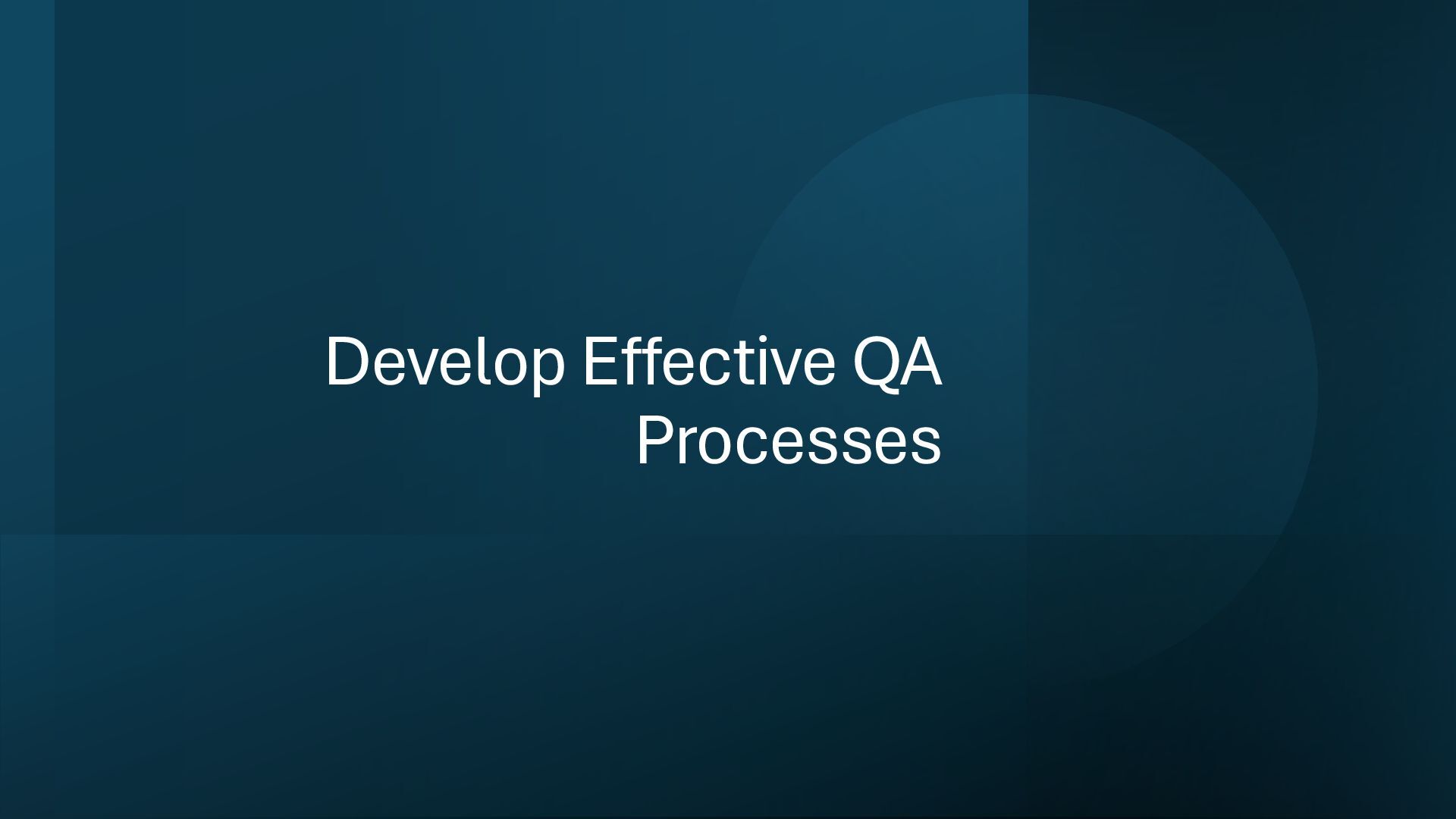 Develop Effective QA Processes